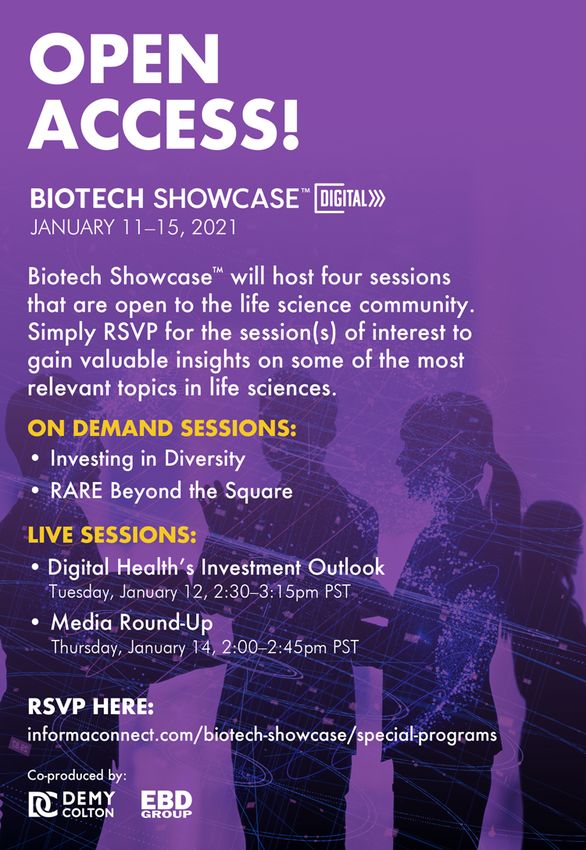 OPEN ACCESS!

BIOTECH SHOWCASE™ DIGITAL
JANUARY 11–15, 2021

Biotech Showcase™ will host four sessions that are open to the life science community. Simply RSVP for the session(s) of interest to gain valuable insights on some of the most relevant topics in life sciences.

ON DEMAND SESSIONS:
• Investing in Diversity
• RARE Beyond the Square

LIVE SESSIONS:
• Digital Health's Investment Outlook
Tuesday, January 12, 2:30–3:15pm PST
• Media Round-Up
Thursday, January 14, 2:00–2:45pm PST

RSVP HERE:
informaconnect.com/biotech-showcase/special-programs

Co-produced by:
DC DEMY COLTON
EBD GROUP